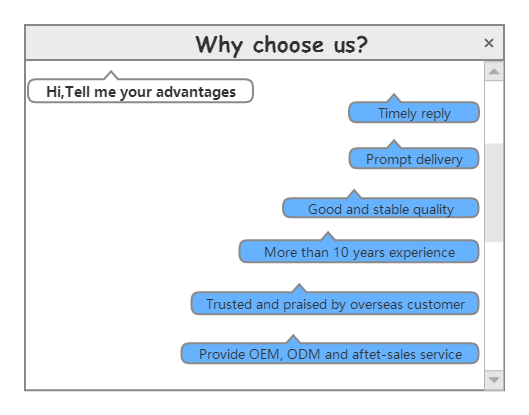 Why choose us?
×

Hi,Tell me your advantages

Timely reply

Prompt delivery

Good and stable quality

More than 10 years experience

Trusted and praised by overseas customer

Provide OEM, ODM and aftet-sales service